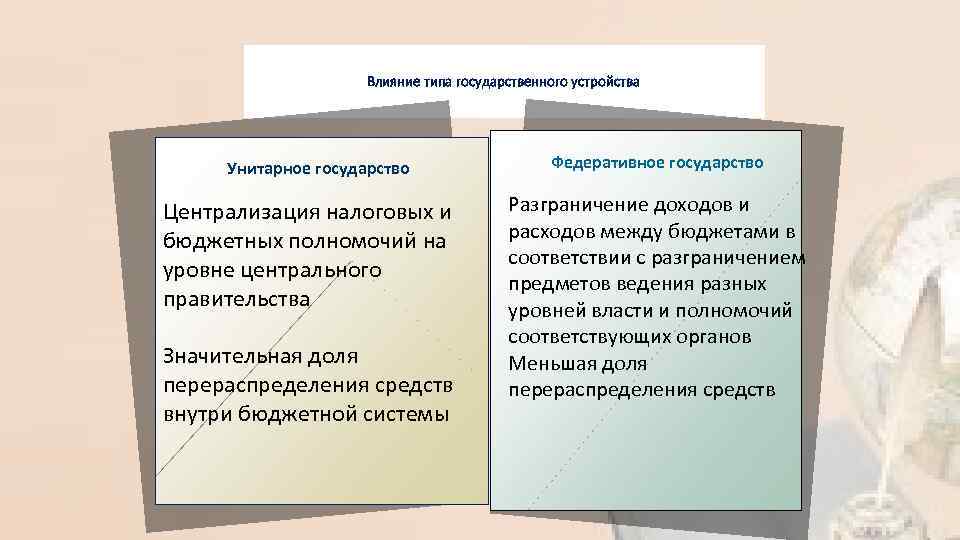 Влияние типа государственного устройства

Унитарное государство

Централизация налоговых и бюджетных полномочий на уровне центрального правительства

Значительная доля перераспределения средств внутри бюджетной системы

Федеративное государство

Разграничение доходов и расходов между бюджетами в соответствии с разграничением предметов ведения разных уровней власти и полномочий соответствующих органов
Меньшая доля перераспределения средств